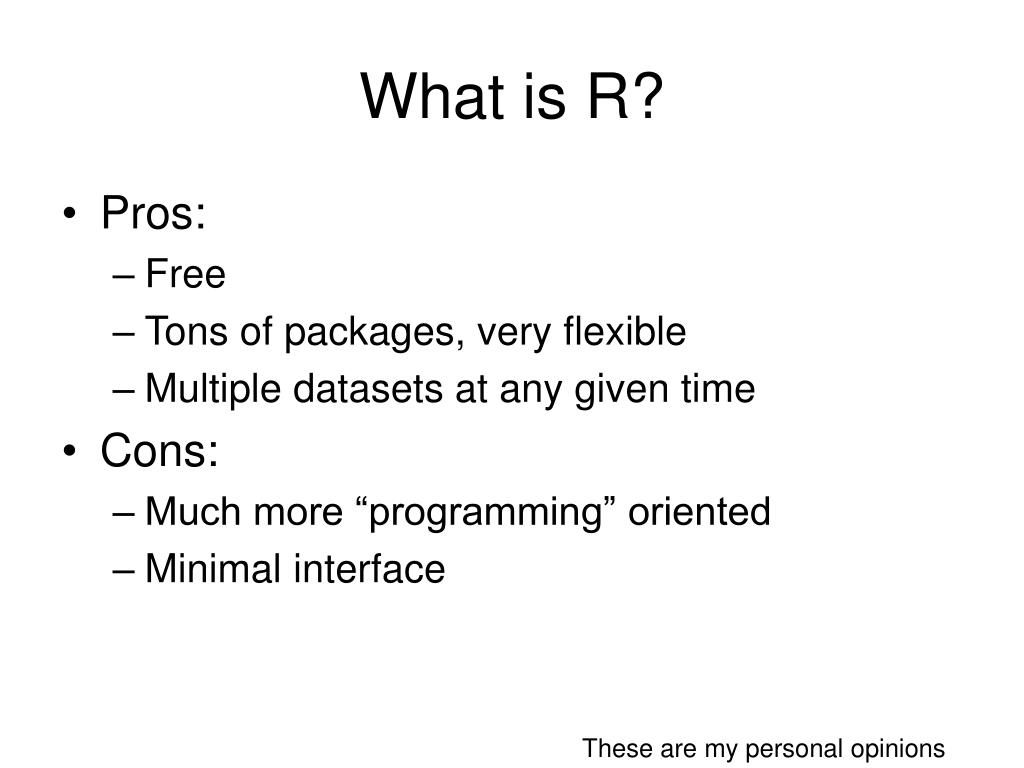 What is R?

• Pros:
– Free
– Tons of packages, very flexible
– Multiple datasets at any given time
• Cons:
– Much more “programming” oriented
– Minimal interface

These are my personal opinions